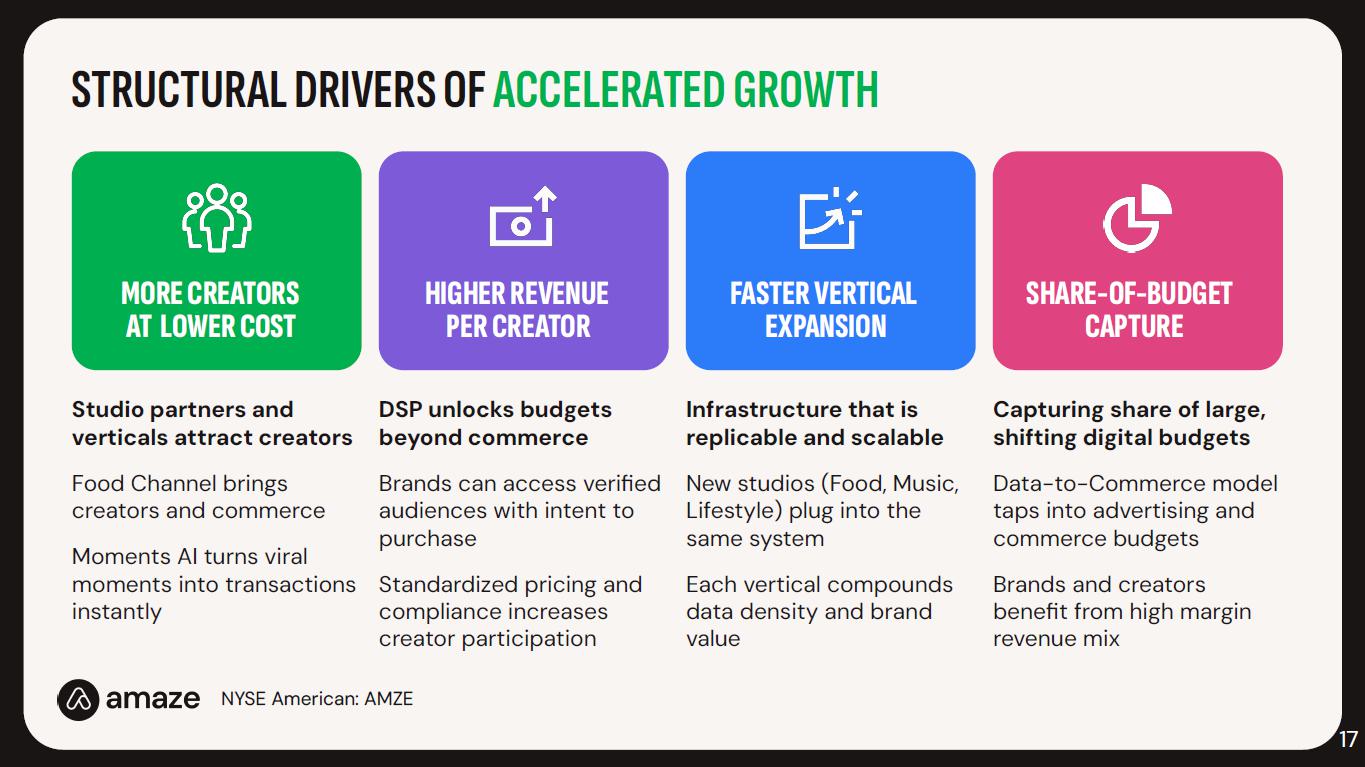 STRUCTURAL DRIVERS OF ACCELERATED GROWTH

MORE CREATORS AT LOWER COST

Studio partners and verticals attract creators

Food Channel brings creators and commerce

Moments AI turns viral moments into transactions instantly

HIGHER REVENUE PER CREATOR

DSP unlocks budgets beyond commerce

Brands can access verified audiences with intent to purchase

Standardized pricing and compliance increases creator participation

FASTER VERTICAL EXPANSION

Infrastructure that is replicable and scalable

New studios (Food, Music, Lifestyle) plug into the same system

Each vertical compounds data density and brand value

SHARE-OF-BUDGET CAPTURE

Capturing share of large, shifting digital budgets

Data-to-Commerce model taps into advertising and commerce budgets

Brands and creators benefit from high margin revenue mix

amaze NYSE American: AMZE

17